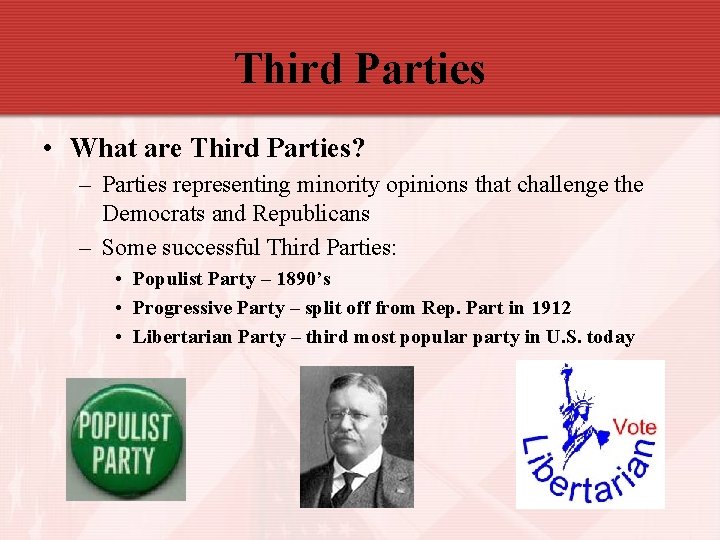 Third Parties

• What are Third Parties?
– Parties representing minority opinions that challenge the Democrats and Republicans
– Some successful Third Parties:
• Populist Party – 1890's
• Progressive Party – split off from Rep. Part in 1912
• Libertarian Party – third most popular party in U.S. today

POPULIST PARTY

Vote Libertarian